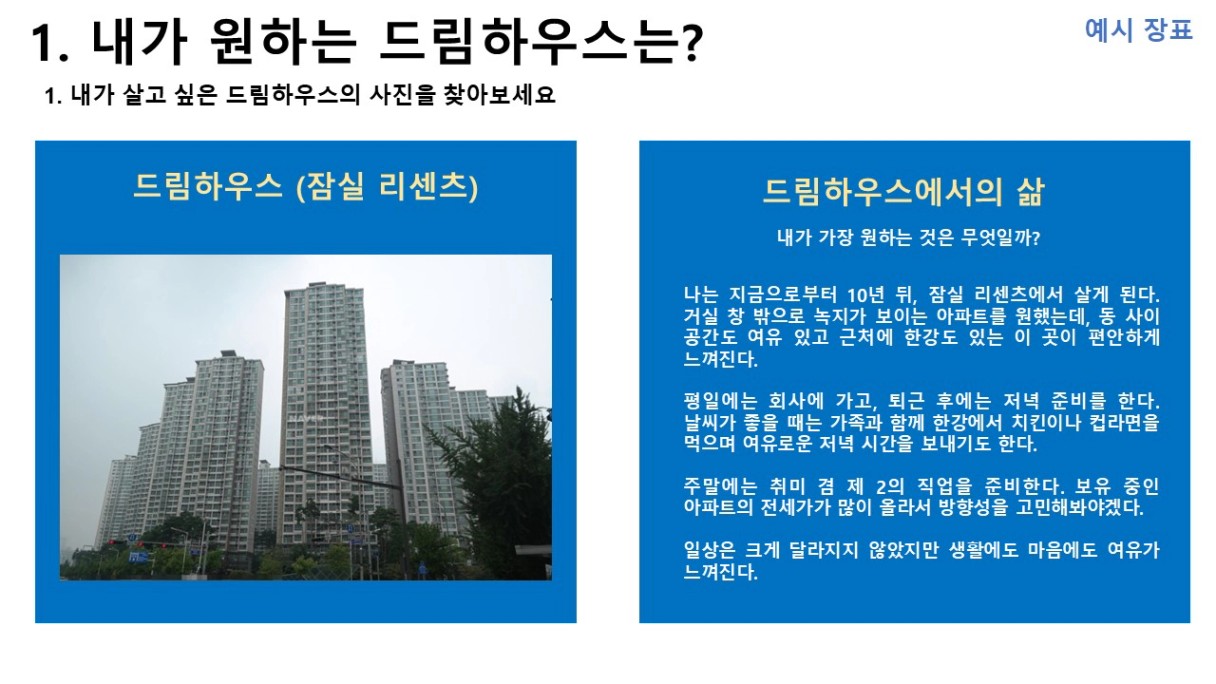 1. 내가 원하는 드림하우스는?

예시 장표

1. 내가 살고 싶은 드림하우스의 사진을 찾아보세요

드림하우스 (잠실 리센츠)

드림하우스에서의 삶

내가 가장 원하는 것은 무엇일까?

나는 지금으로부터 10년 뒤, 잠실 리센츠에서 살게 된다. 거실 창 밖으로 녹지가 보이는 아파트를 원했는데, 동 사이 공간도 여유 있고 근처에 한강도 있는 이 곳이 편안하게 느껴진다.

평일에는 회사에 가고, 퇴근 후에는 저녁 준비를 한다. 날씨가 좋을 때는 가족과 함께 한강에서 치킨이나 컵라면을 먹으며 여유로운 저녁 시간을 보내기도 한다.

주말에는 취미 겸 제 2의 직업을 준비한다. 보유 중인 아파트의 전세가가 많이 올라서 방향성을 고민해봐야겠다.

일상은 크게 달라지지 않았지만 생활에도 마음에도 여유가 느껴진다.